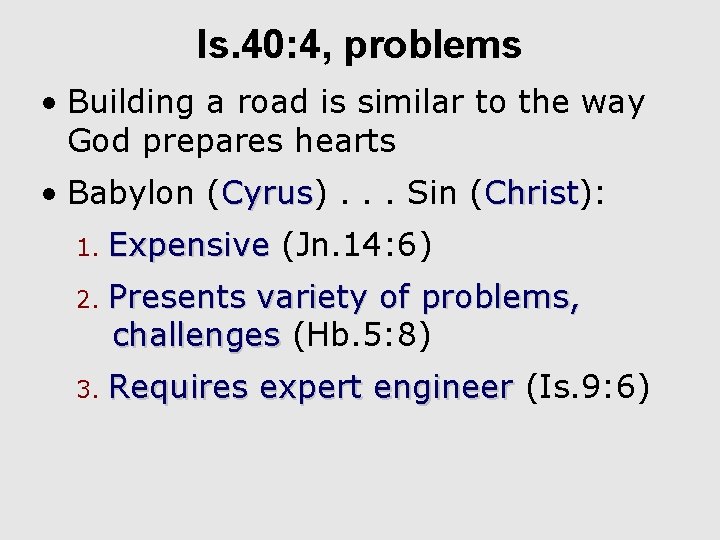 Is.40:4, problems

• Building a road is similar to the way God prepares hearts

• Babylon (Cyrus) . . . Sin (Christ):

1. Expensive (Jn.14:6)

2. Presents variety of problems, challenges (Hb.5:8)

3. Requires expert engineer (Is.9:6)